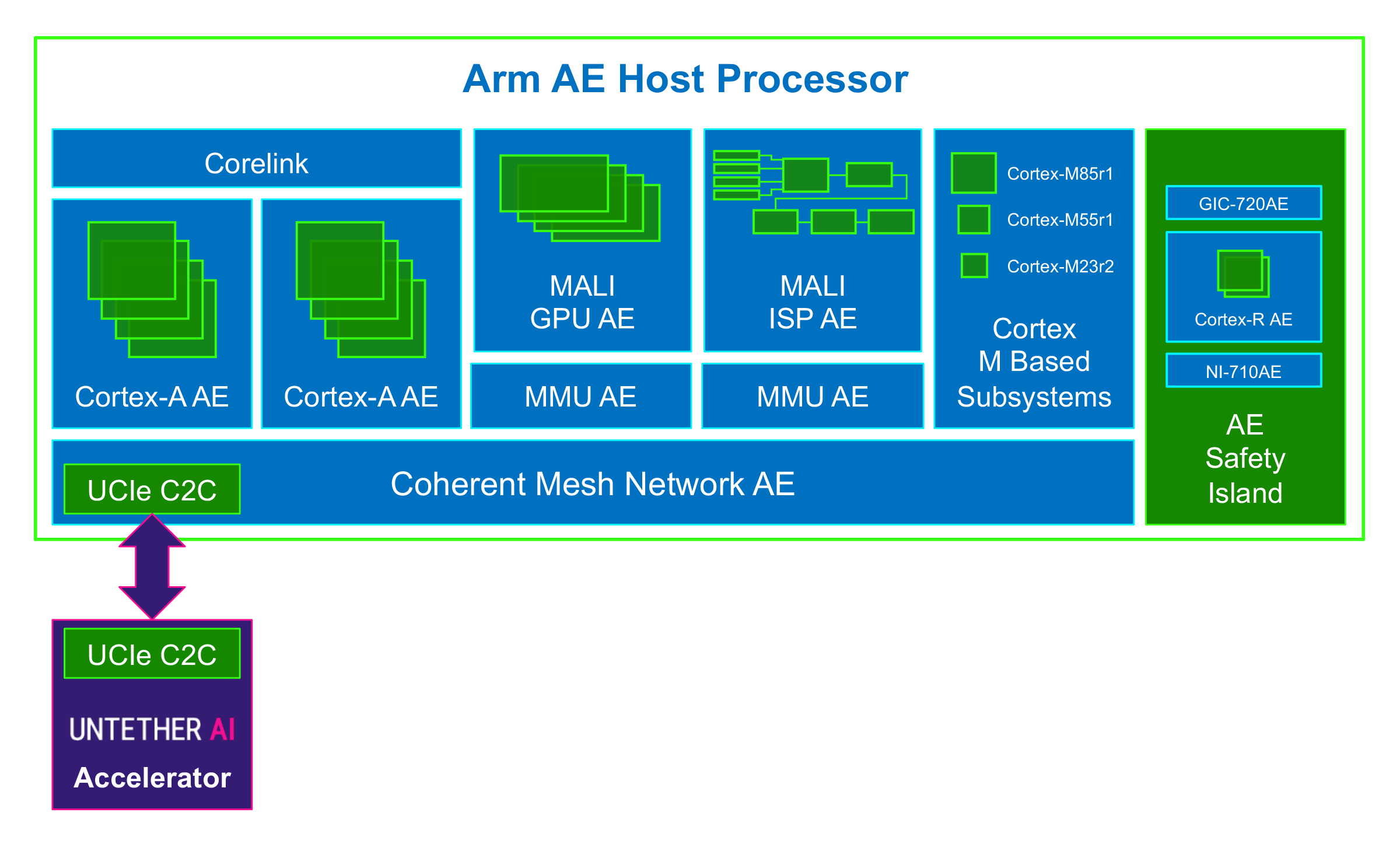 Arm AE Host Processor

Corelink

Cortex-A AE

Cortex-A AE

MALI
GPU AE

MMU AE

MALI
ISP AE

MMU AE

Cortex-M85r1

Cortex-M55r1

Cortex-M23r2

Cortex
M Based
Subsystems

GIC-720AE

Cortex-R AE

NI-710AE

AE
Safety
Island

UCIe C2C

Coherent Mesh Network AE

UCIe C2C

UNTETHER AI

Accelerator